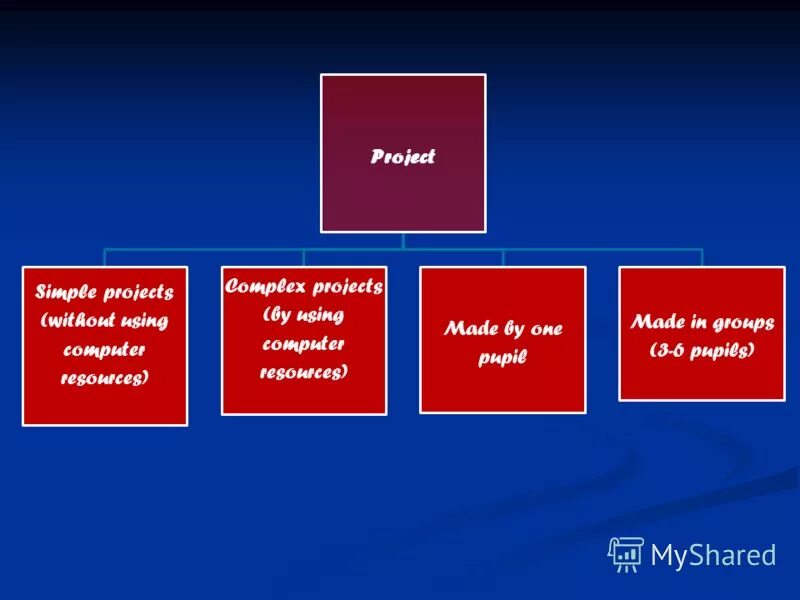 Project

Simple projects (without using computer resources)

Complex projects (by using computer resources)

Made by one pupil

Made in groups (3-6 pupils)

MyShared